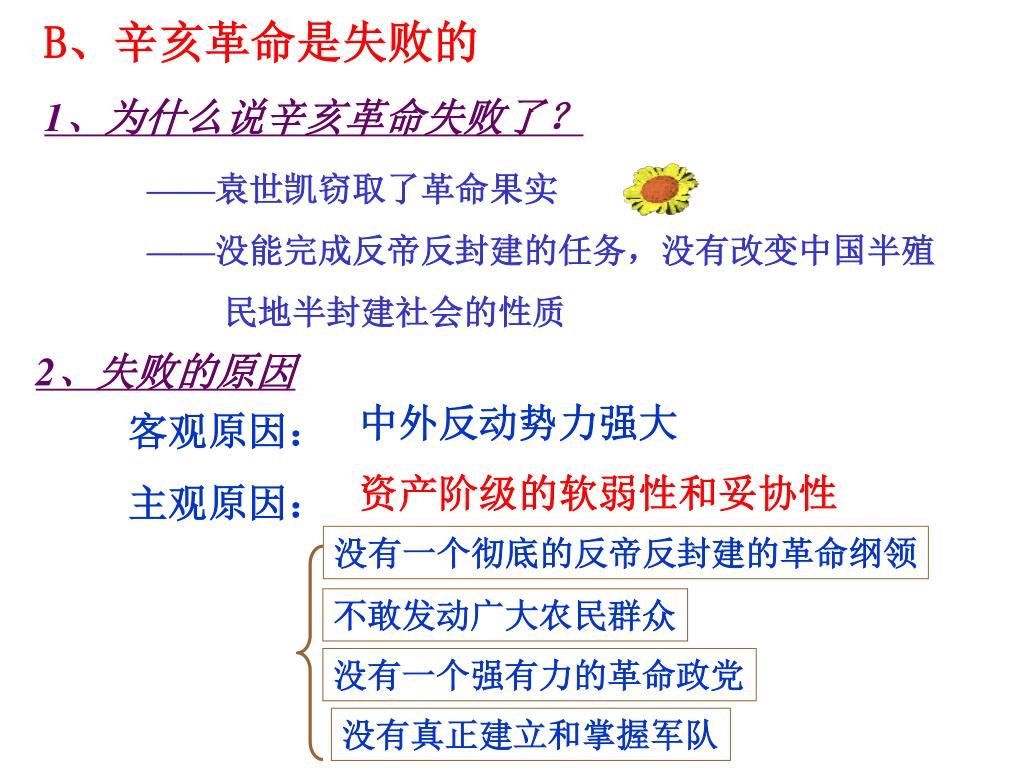 B、辛亥革命是失败的

1、为什么说辛亥革命失败了？

——袁世凯窃取了革命果实

——没能完成反帝反封建的任务，没有改变中国半殖民地半封建社会的性质

2、失败的原因

客观原因： 中外反动势力强大

主观原因： 资产阶级的软弱性和妥协性

没有一个彻底的反帝反封建的革命纲领

不敢发动广大农民群众

没有一个强有力的革命政党

没有真正建立和掌握军队